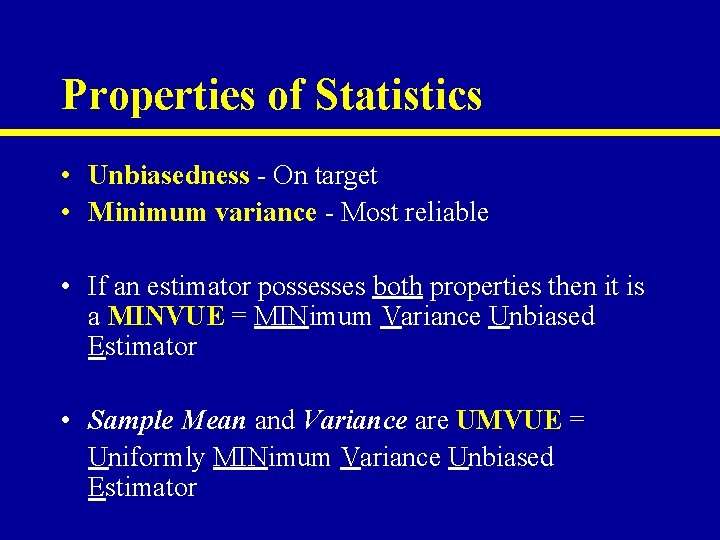 Properties of Statistics

• Unbiasedness - On target
• Minimum variance - Most reliable

• If an estimator possesses both properties then it is a MINVUE = MINimum Variance Unbiased Estimator

• Sample Mean and Variance are UMVUE = Uniformly MINimum Variance Unbiased Estimator